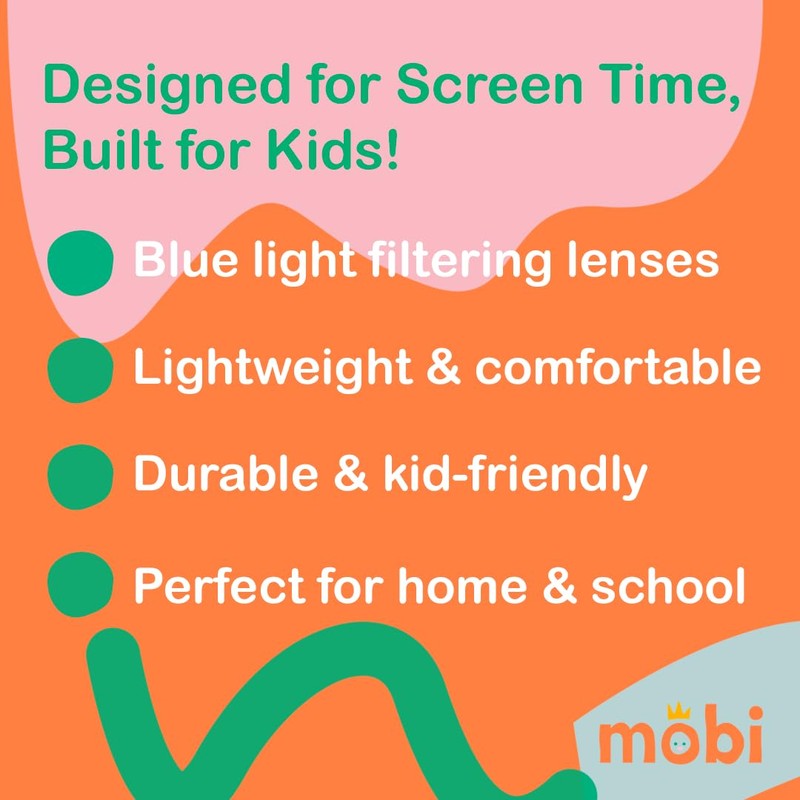 Designed for Screen Time, Built for Kids!

Blue light filtering lenses

Lightweight & comfortable

Durable & kid-friendly

Perfect for home & school

mobi